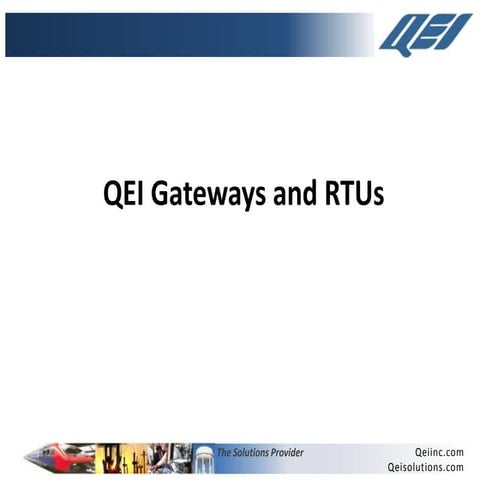 QEI

QEI Gateways and RTUs

The Solutions Provider

Qeiinc.com
Qeisolutions.com